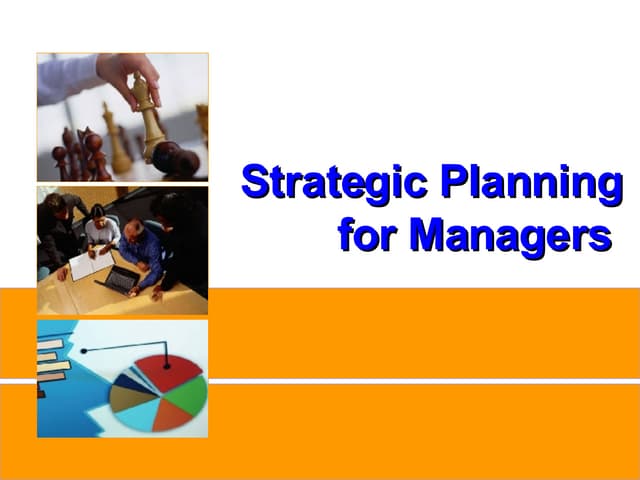 Strategic Planning for Managers